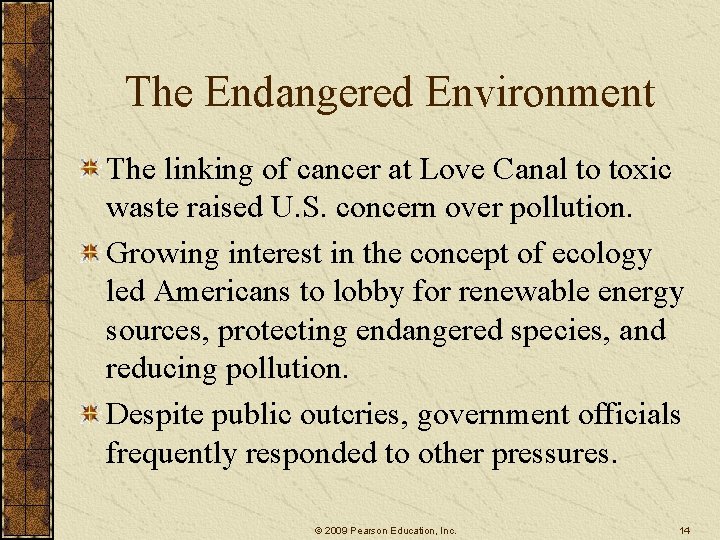 The Endangered Environment

The linking of cancer at Love Canal to toxic waste raised U.S. concern over pollution.

Growing interest in the concept of ecology led Americans to lobby for renewable energy sources, protecting endangered species, and reducing pollution.

Despite public outcries, government officials frequently responded to other pressures.

© 2009 Pearson Education, Inc.

14